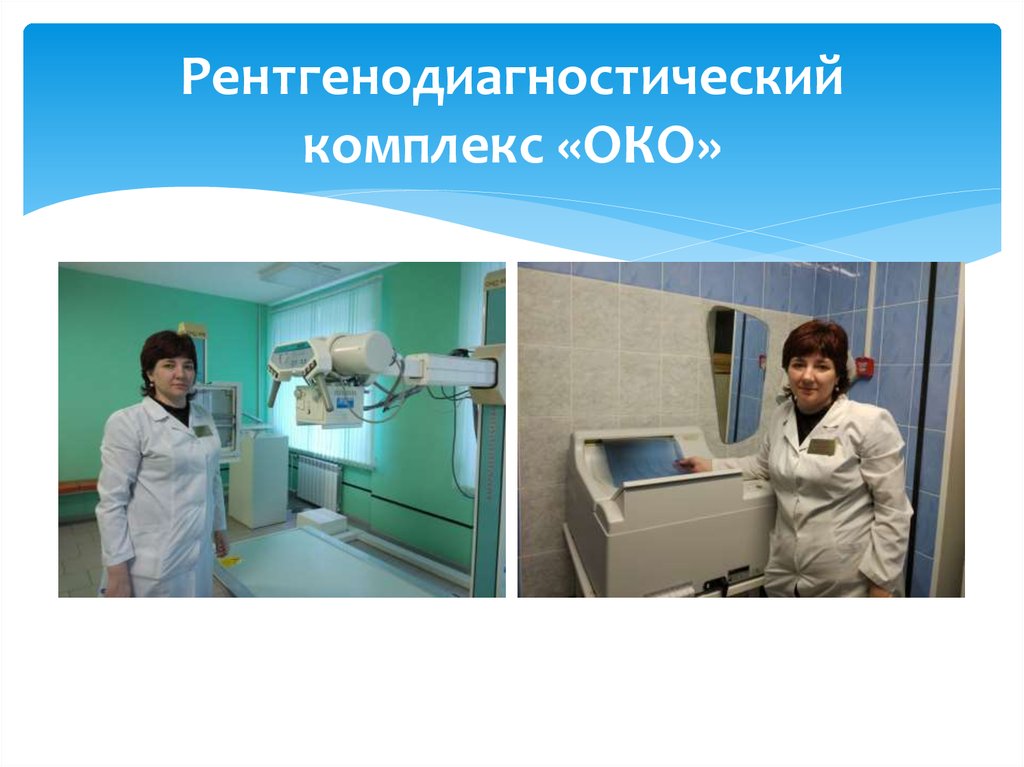 Рентгенодиагностический комплекс «ОКО»